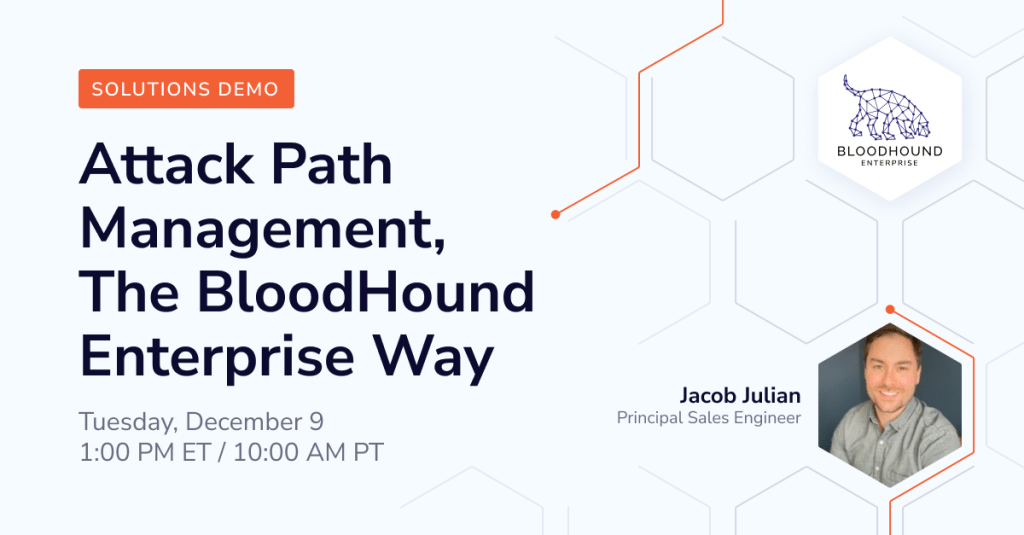 SOLUTIONS DEMO

Attack Path Management, The BloodHound Enterprise Way

Tuesday, December 9
1:00 PM ET / 10:00 AM PT

BLOODHOUND
ENTERPRISE

Jacob Julian
Principal Sales Engineer